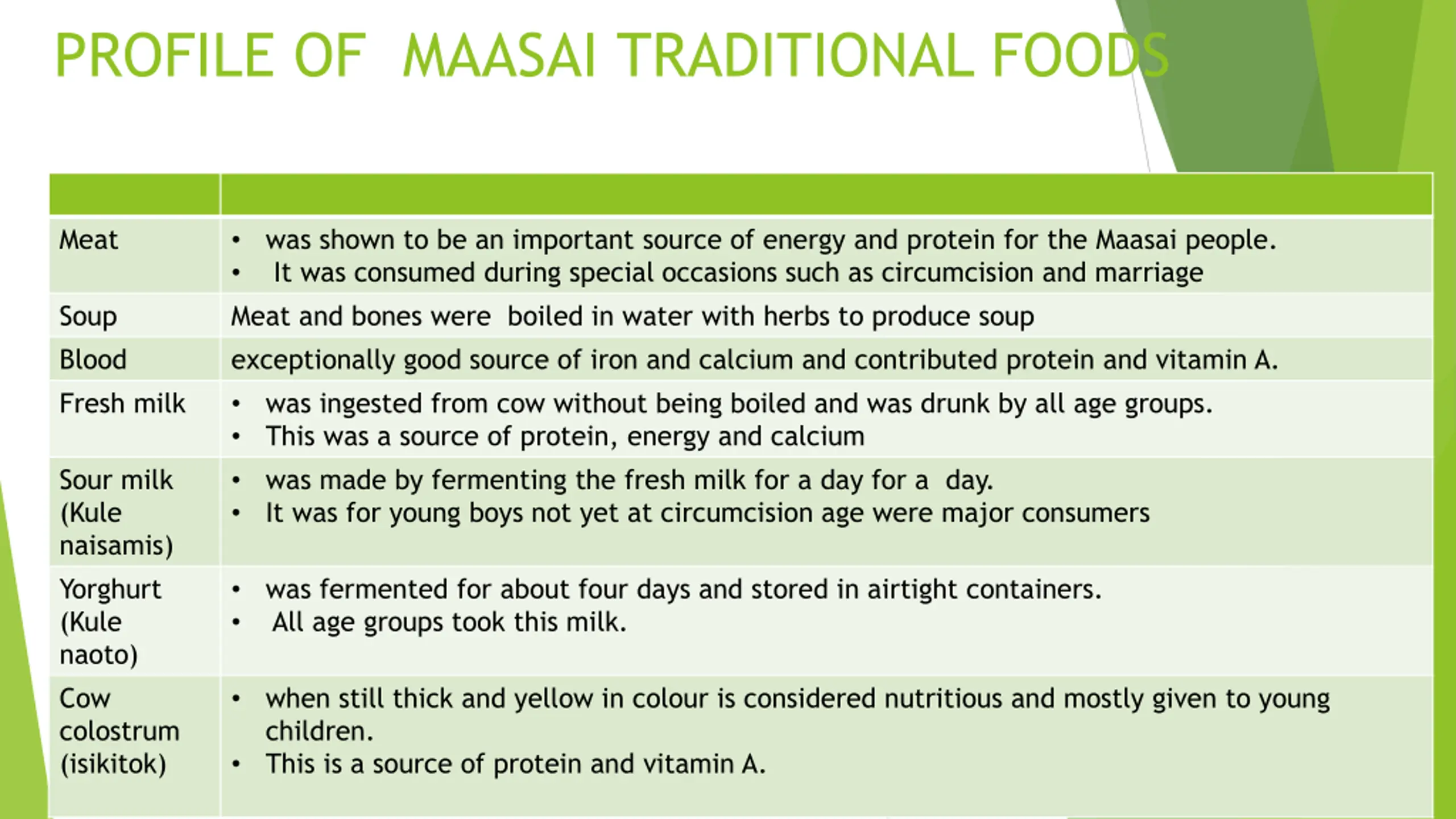 PROFILE OF MAASAI TRADITIONAL FOODS

| | |
|---|---|
| Meat | • was shown to be an important source of energy and protein for the Maasai people. • It was consumed during special occasions such as circumcision and marriage |
| Soup | Meat and bones were boiled in water with herbs to produce soup |
| Blood | exceptionally good source of iron and calcium and contributed protein and vitamin A. |
| Fresh milk | • was ingested from cow without being boiled and was drunk by all age groups. • This was a source of protein, energy and calcium |
| Sour milk (Kule naisamis) | • was made by fermenting the fresh milk for a day for a day. • It was for young boys not yet at circumcision age were major consumers |
| Yorghurt (Kule naoto) | • was fermented for about four days and stored in airtight containers. • All age groups took this milk. |
| Cow colostrum (isikitok) | • when still thick and yellow in colour is considered nutritious and mostly given to young children. • This is a source of protein and vitamin A. |